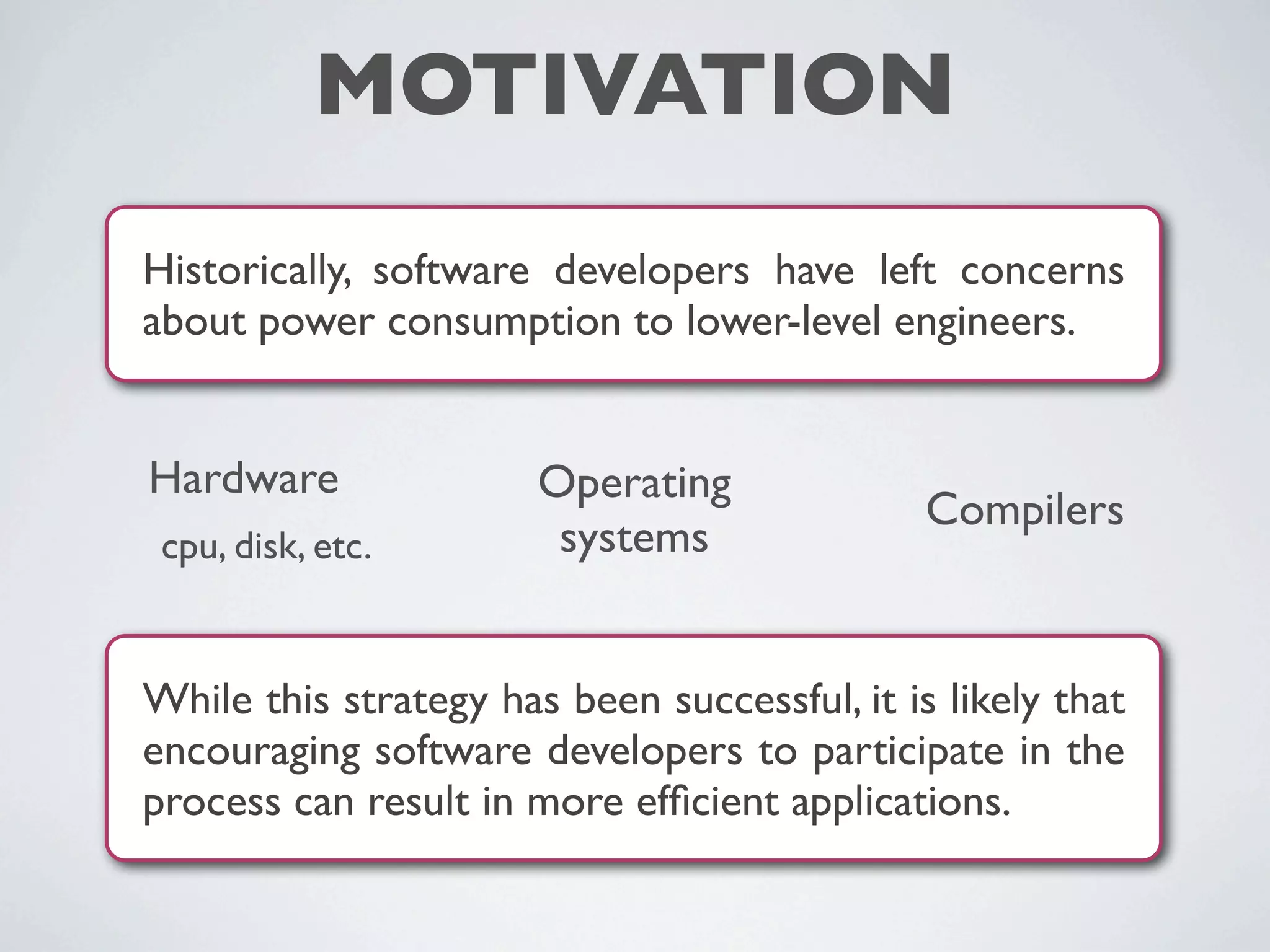 MOTIVATION

Historically, software developers have left concerns about power consumption to lower-level engineers.

Hardware

cpu, disk, etc.

Operating systems

Compilers

While this strategy has been successful, it is likely that encouraging software developers to participate in the process can result in more efficient applications.